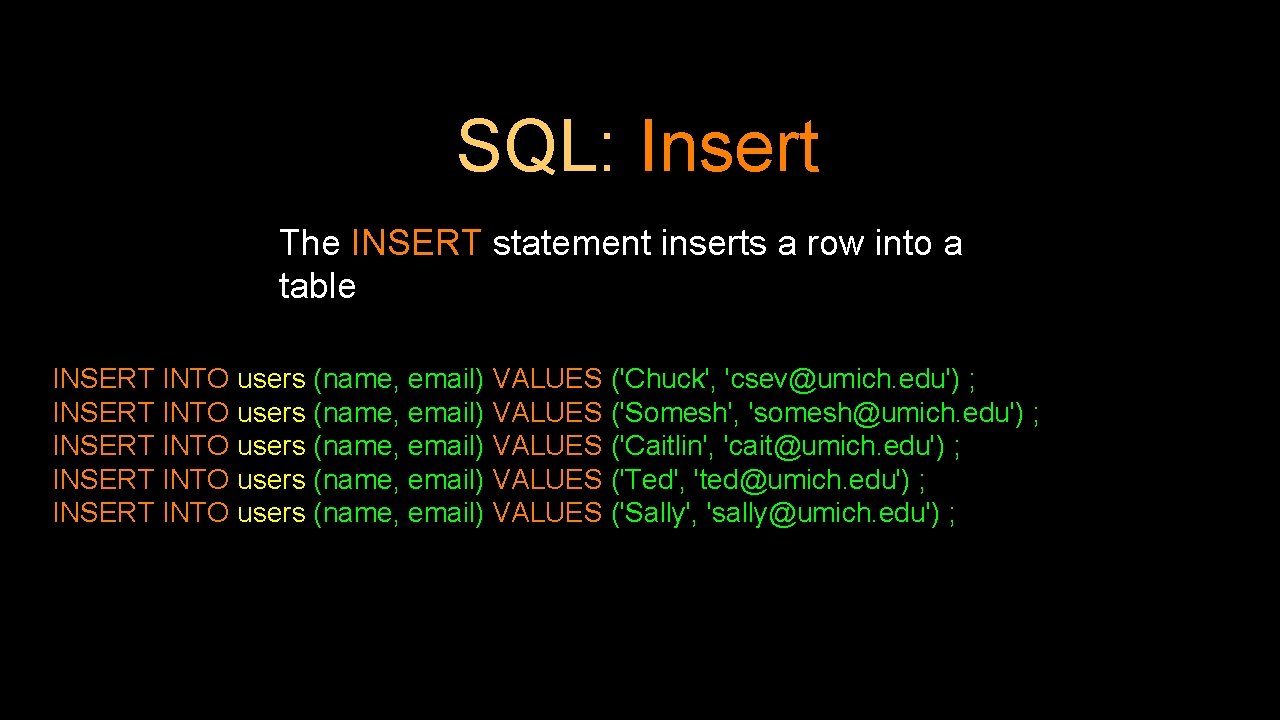 SQL: Insert

The INSERT statement inserts a row into a table

INSERT INTO users (name, email) VALUES ('Chuck', 'csev@umich.edu') ;
INSERT INTO users (name, email) VALUES ('Somesh', 'somesh@umich.edu') ;
INSERT INTO users (name, email) VALUES ('Caitlin', 'cait@umich.edu') ;
INSERT INTO users (name, email) VALUES ('Ted', 'ted@umich.edu') ;
INSERT INTO users (name, email) VALUES ('Sally', 'sally@umich.edu') ;